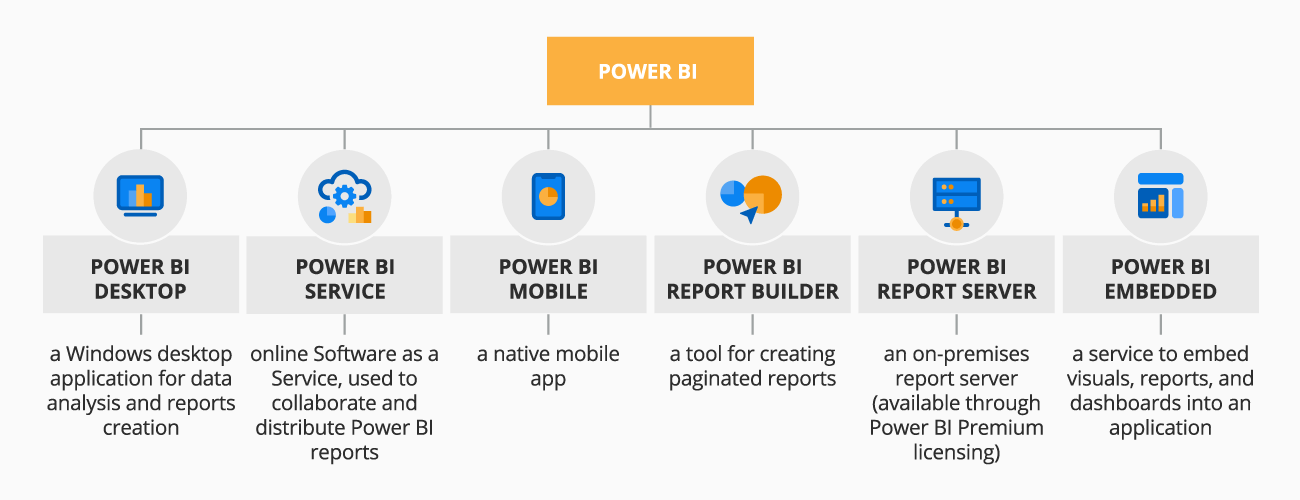 POWER BI

POWER BI DESKTOP

a Windows desktop application for data analysis and reports creation

POWER BI SERVICE

online Software as a Service, used to collaborate and distribute Power BI reports

POWER BI MOBILE

a native mobile app

POWER BI REPORT BUILDER

a tool for creating paginated reports

POWER BI REPORT SERVER

an on-premises report server (available through Power BI Premium licensing)

POWER BI EMBEDDED

a service to embed visuals, reports, and dashboards into an application